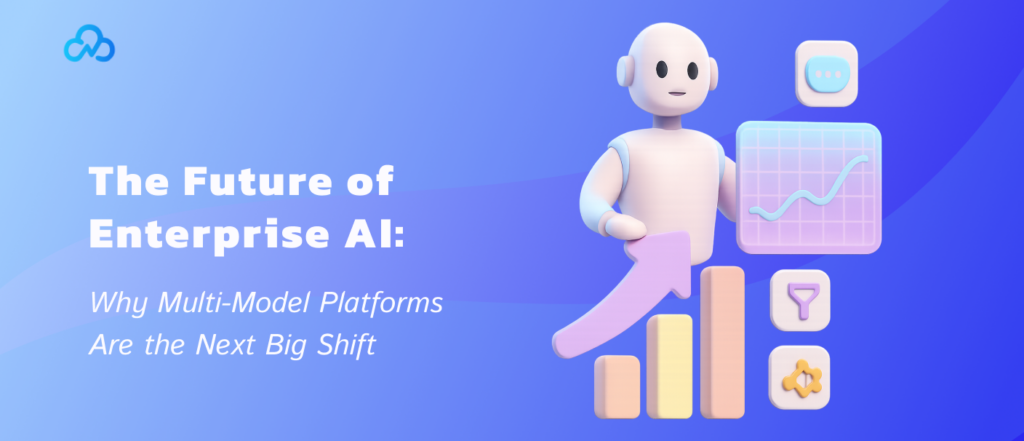 The Future of Enterprise AI:

Why Multi-Model Platforms Are the Next Big Shift